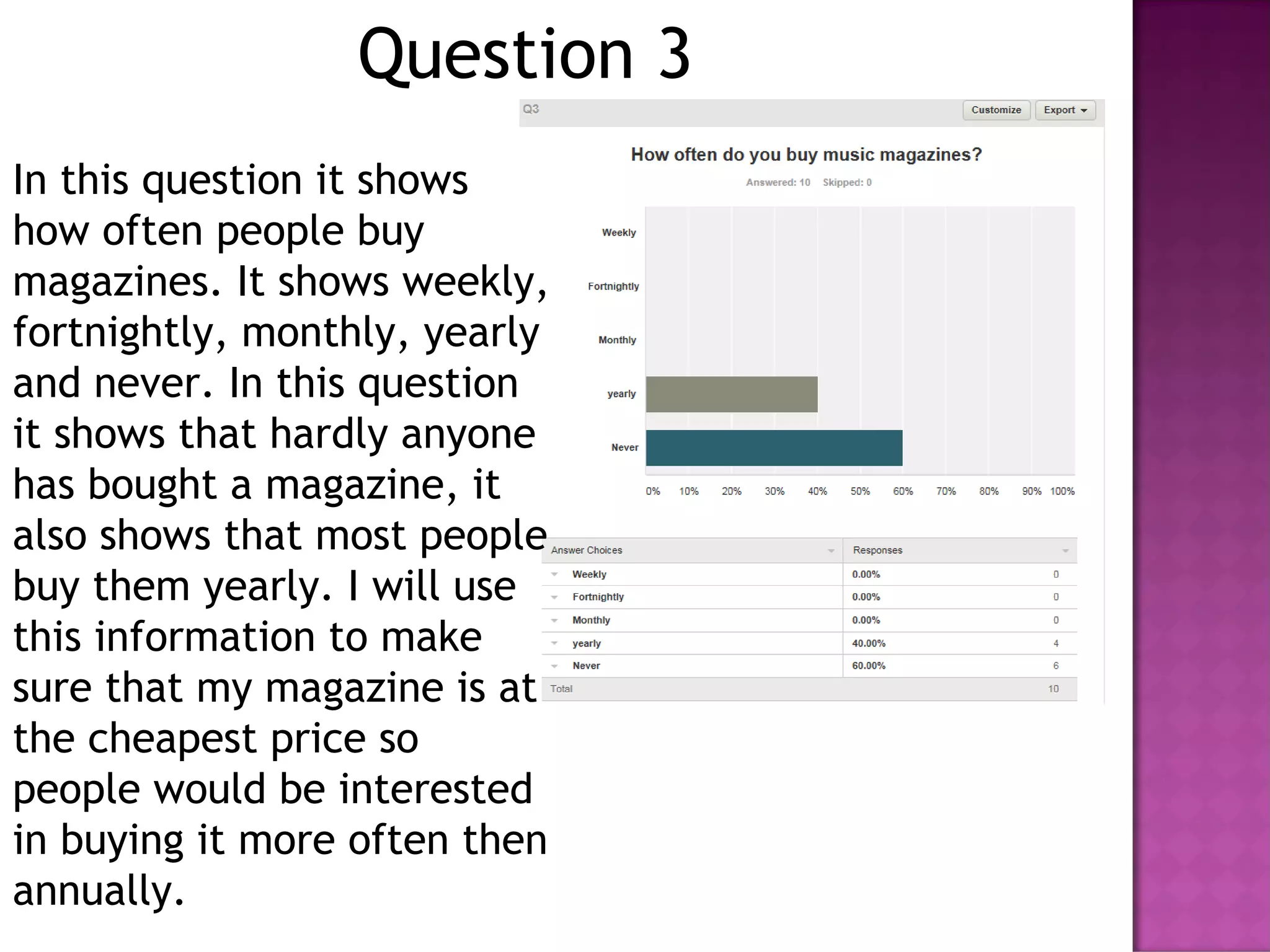 Question 3

In this question it shows how often people buy magazines. It shows weekly, fortnightly, monthly, yearly and never. In this question it shows that hardly anyone has bought a magazine, it also shows that most people buy them yearly. I will use this information to make sure that my magazine is at the cheapest price so people would be interested in buying it more often then annually.

Q3

Customize

Export

How often do you buy music magazines?

Answered: 10 Skipped: 0

Weekly

Fortnightly

Monthly

yearly

Never

0% 10% 20% 30% 40% 50% 60% 70% 80% 90% 100%

| Answer Choices | Responses | |
|---|---|---|
| Weekly | 0.00% | 0 |
| Fortnightly | 0.00% | 0 |
| Monthly | 0.00% | 0 |
| yearly | 40.00% | 4 |
| Never | 60.00% | 6 |
| Total | | 10 |